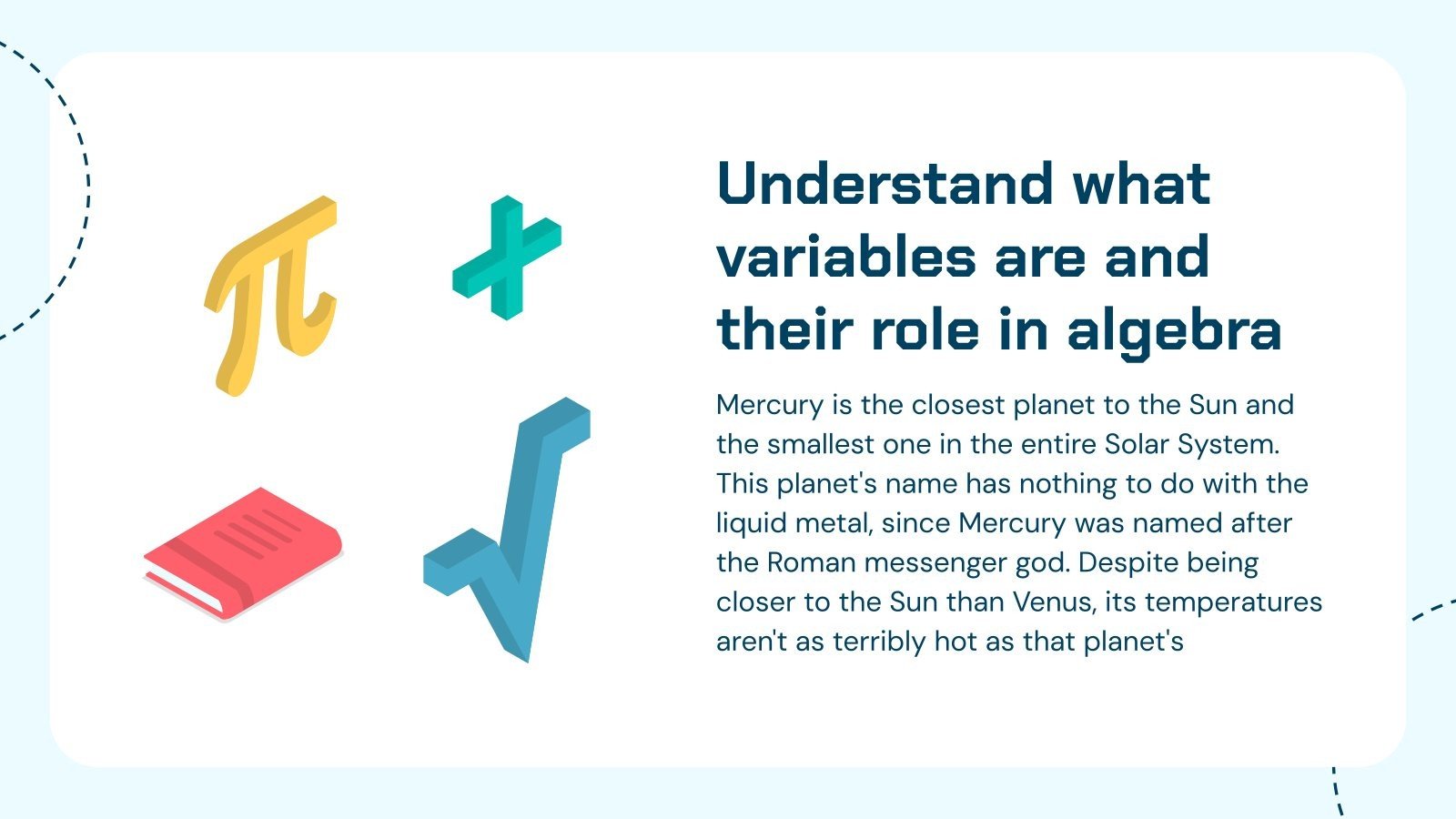 Understand what variables are and their role in algebra

Mercury is the closest planet to the Sun and the smallest one in the entire Solar System. This planet's name has nothing to do with the liquid metal, since Mercury was named after the Roman messenger god. Despite being closer to the Sun than Venus, its temperatures aren't as terribly hot as that planet's